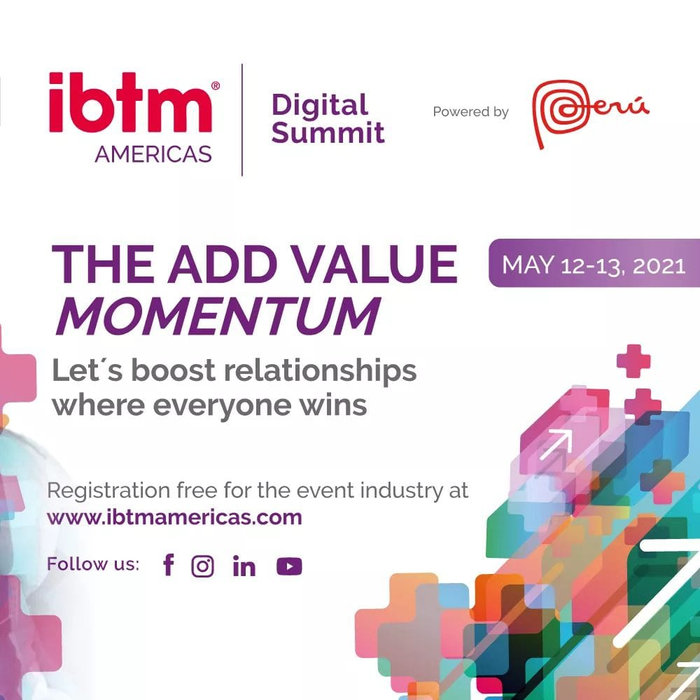 ibtm®
AMERICAS

Digital Summit

Powered by Perú

THE ADD VALUE MOMENTUM

MAY 12-13, 2021

Let´s boost relationships where everyone wins

Registration free for the event industry at
www.ibtmamericas.com

Follow us: